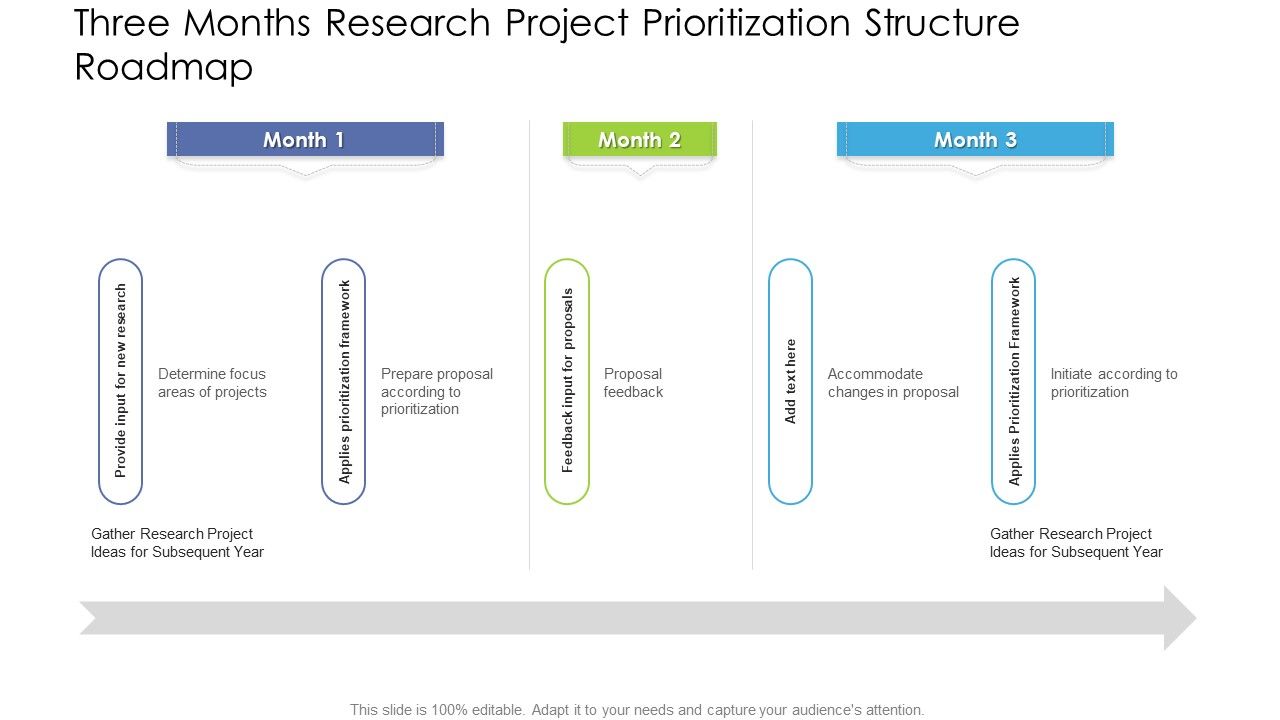 Three Months Research Project Prioritization Structure Roadmap

Month 1

Month 2

Month 3

Provide input for new research

Determine focus areas of projects

Applies prioritization framework

Prepare proposal according to prioritization

Feedback input for proposals

Proposal feedback

Add text here

Accommodate changes in proposal

Applies Prioritization Framework

Initiate according to prioritization

Gather Research Project Ideas for Subsequent Year

Gather Research Project Ideas for Subsequent Year

This slide is 100% editable. Adapt it to your needs and capture your audience's attention.